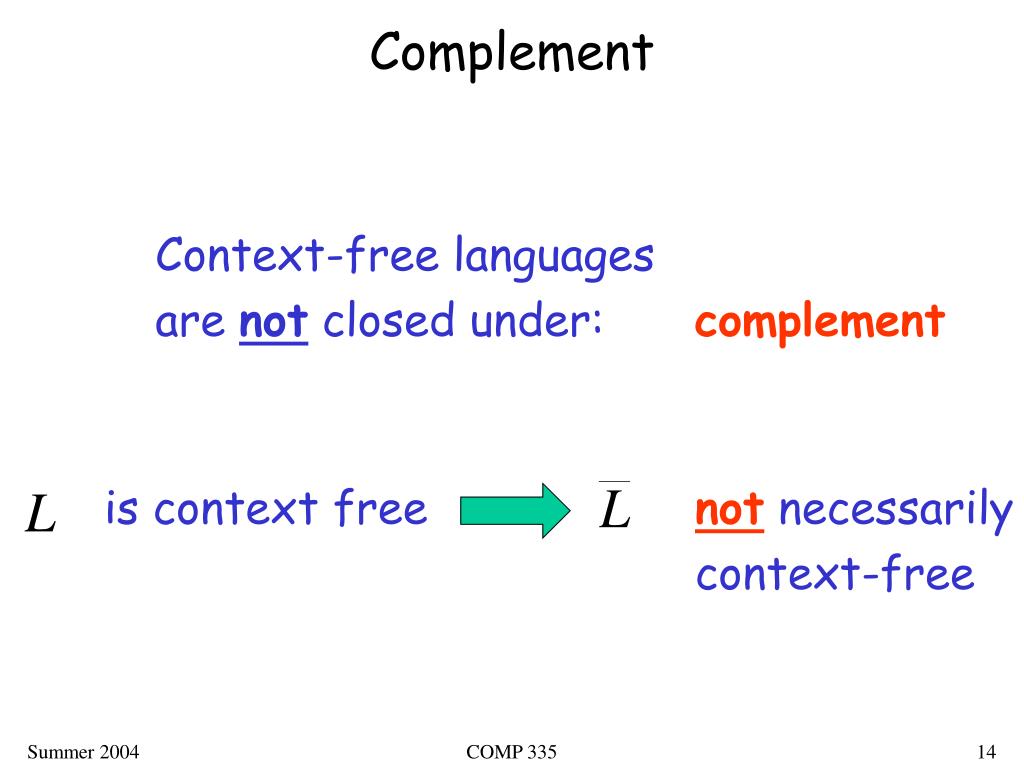 Complement

Context-free languages are not closed under: complement

$L$ is context free $\overline{L}$ not necessarily context-free

Summer 2004

COMP 335

14